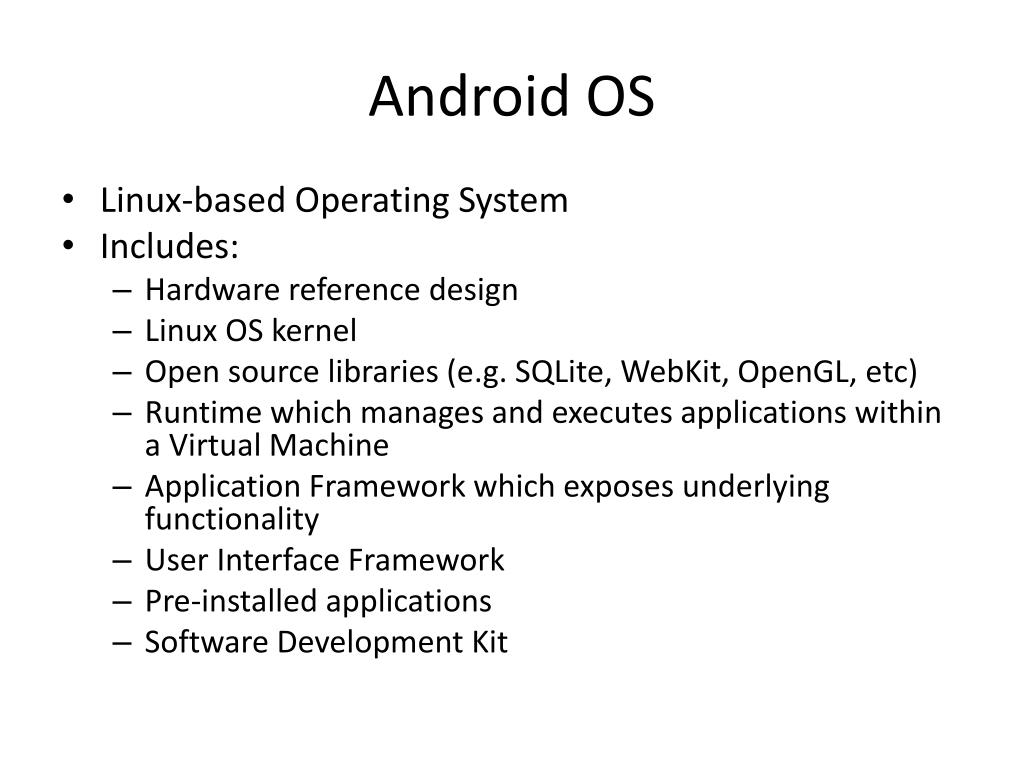 Android OS

• Linux-based Operating System
• Includes:
– Hardware reference design
– Linux OS kernel
– Open source libraries (e.g. SQLite, WebKit, OpenGL, etc)
– Runtime which manages and executes applications within a Virtual Machine
– Application Framework which exposes underlying functionality
– User Interface Framework
– Pre-installed applications
– Software Development Kit